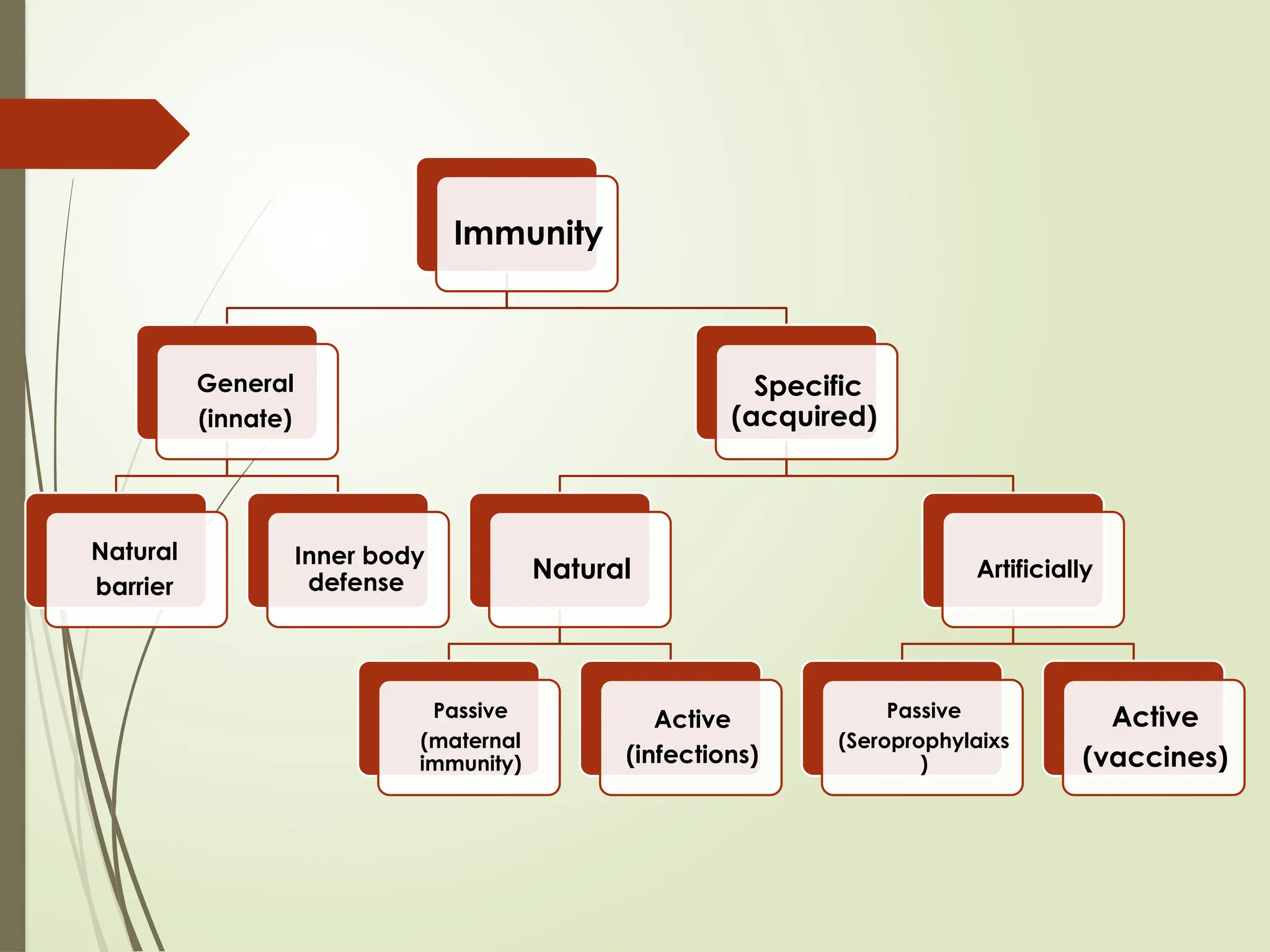 Immunity

General (innate)

Specific (acquired)

Natural barrier

Inner body defense

Natural

Artificially

Passive (maternal immunity)

Active (infections)

Passive (Seroprophylaixs )

Active (vaccines)